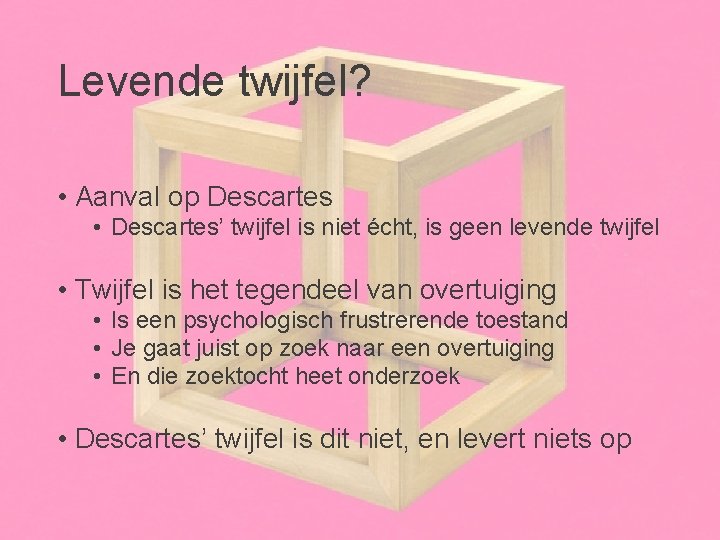 Levende twijfel?

• Aanval op Descartes
  • Descartes' twijfel is niet écht, is geen levende twijfel

• Twijfel is het tegendeel van overtuiging
  • Is een psychologisch frustrerende toestand
  • Je gaat juist op zoek naar een overtuiging
  • En die zoektocht heet onderzoek

• Descartes' twijfel is dit niet, en levert niets op